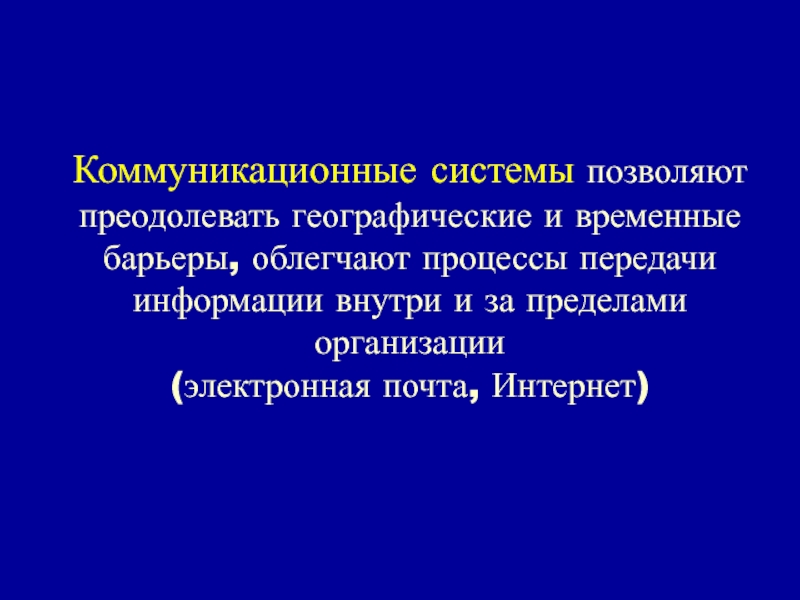 Коммуникационные системы позволяют преодолевать географические и временные барьеры, облегчают процессы передачи информации внутри и за пределами организации
(электронная почта, Интернет)